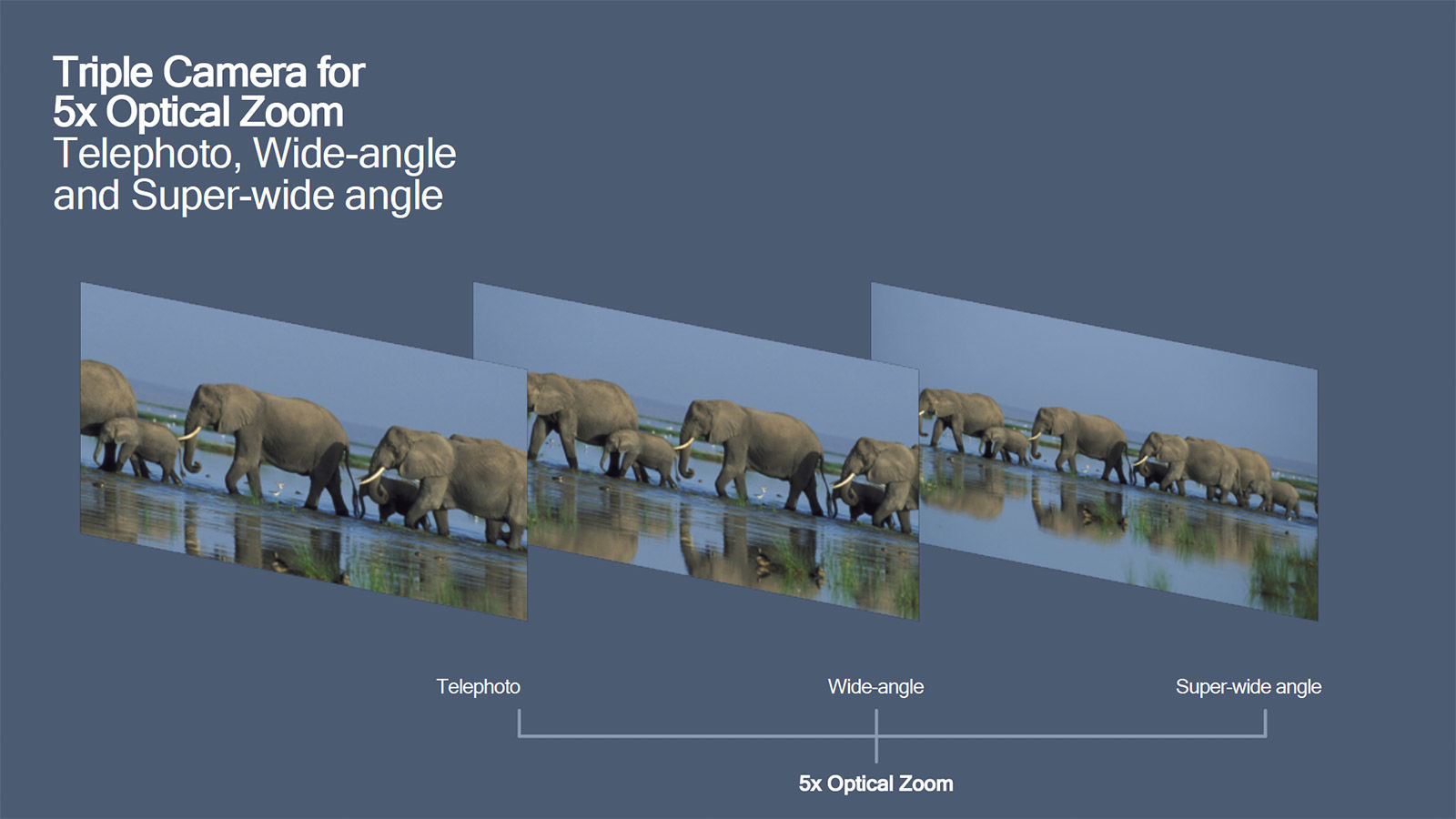 Triple Camera for
5x Optical Zoom
Telephoto, Wide-angle
and Super-wide angle

Telephoto

Wide-angle

Super-wide angle

5x Optical Zoom